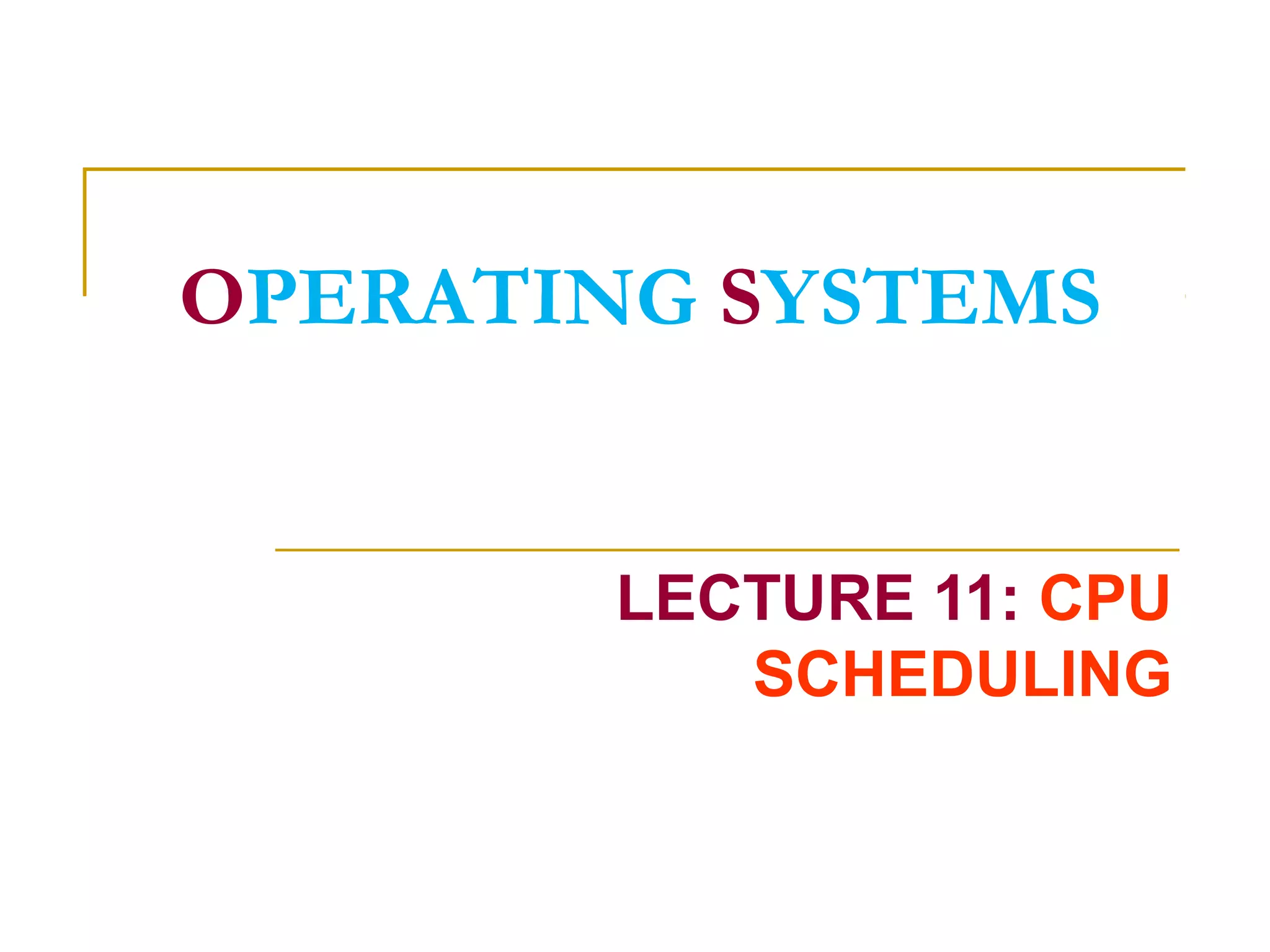 OPERATING SYSTEMS

LECTURE 11: CPU SCHEDULING